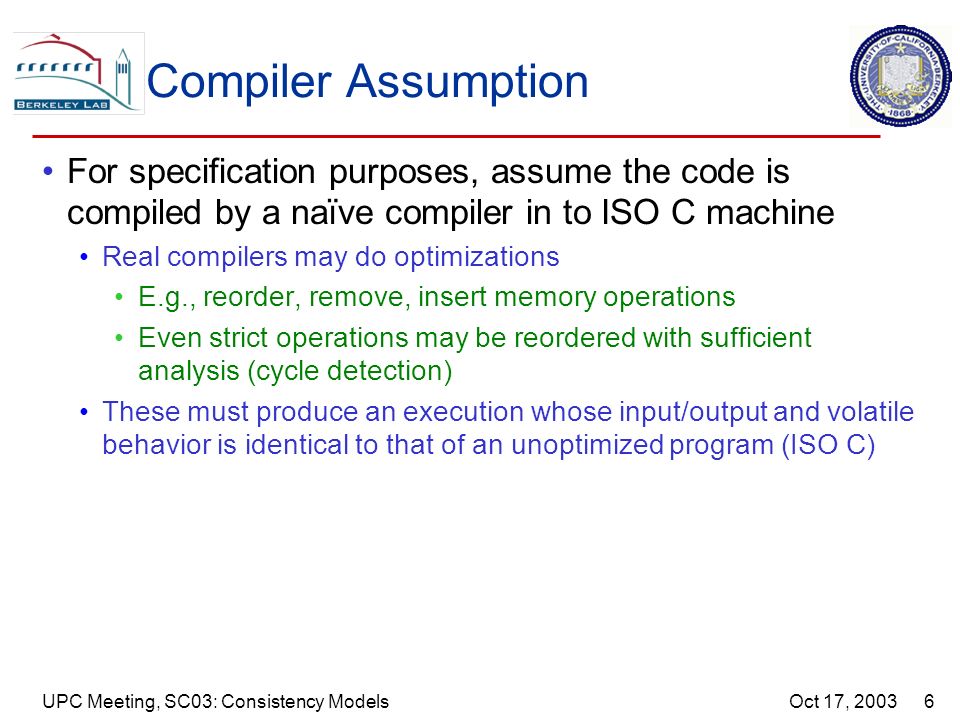 BERKELEY LAB

Compiler Assumption

THE UNIVERSITY OF CALIFORNIA BERKELEY 1868

• For specification purposes, assume the code is compiled by a naïve compiler in to ISO C machine
  • Real compilers may do optimizations
    • E.g., reorder, remove, insert memory operations
    • Even strict operations may be reordered with sufficient analysis (cycle detection)
  • These must produce an execution whose input/output and volatile behavior is identical to that of an unoptimized program (ISO C)

UPC Meeting, SC03: Consistency Models

Oct 17, 2003 6